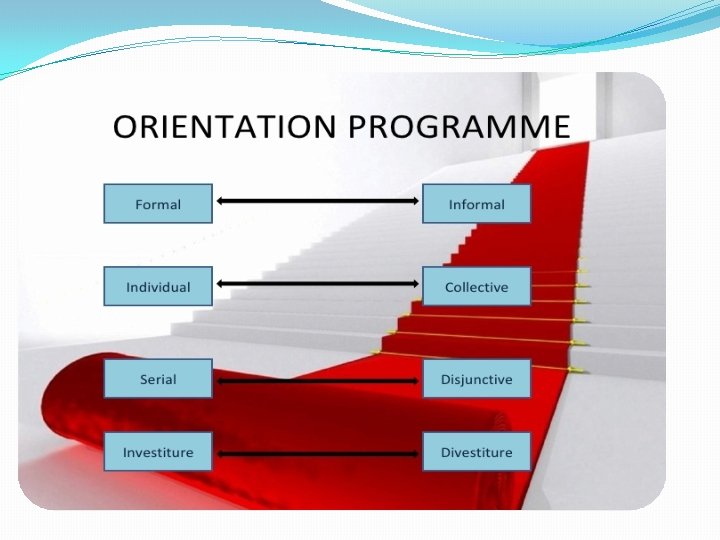 ORIENTATION PROGRAMME

Formal

Informal

Individual

Collective

Serial

Disjunctive

Investiture

Divestiture